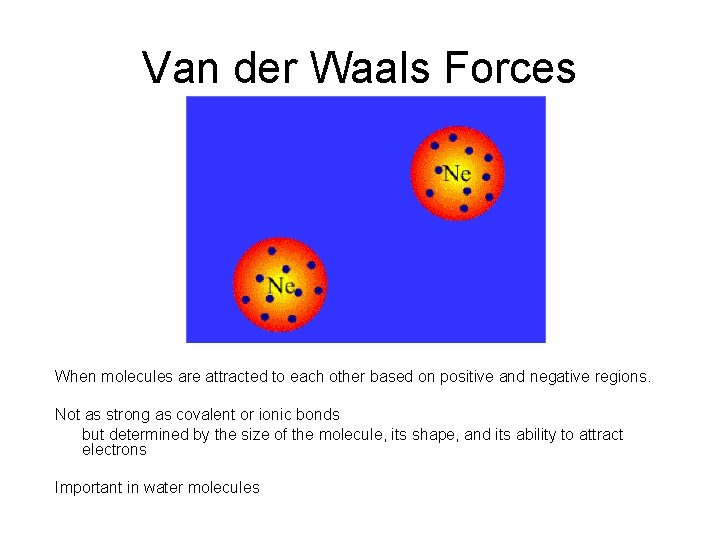 Van der Waals Forces

Ne

Ne

When molecules are attracted to each other based on positive and negative regions.

Not as strong as covalent or ionic bonds

but determined by the size of the molecule, its shape, and its ability to attract electrons

Important in water molecules